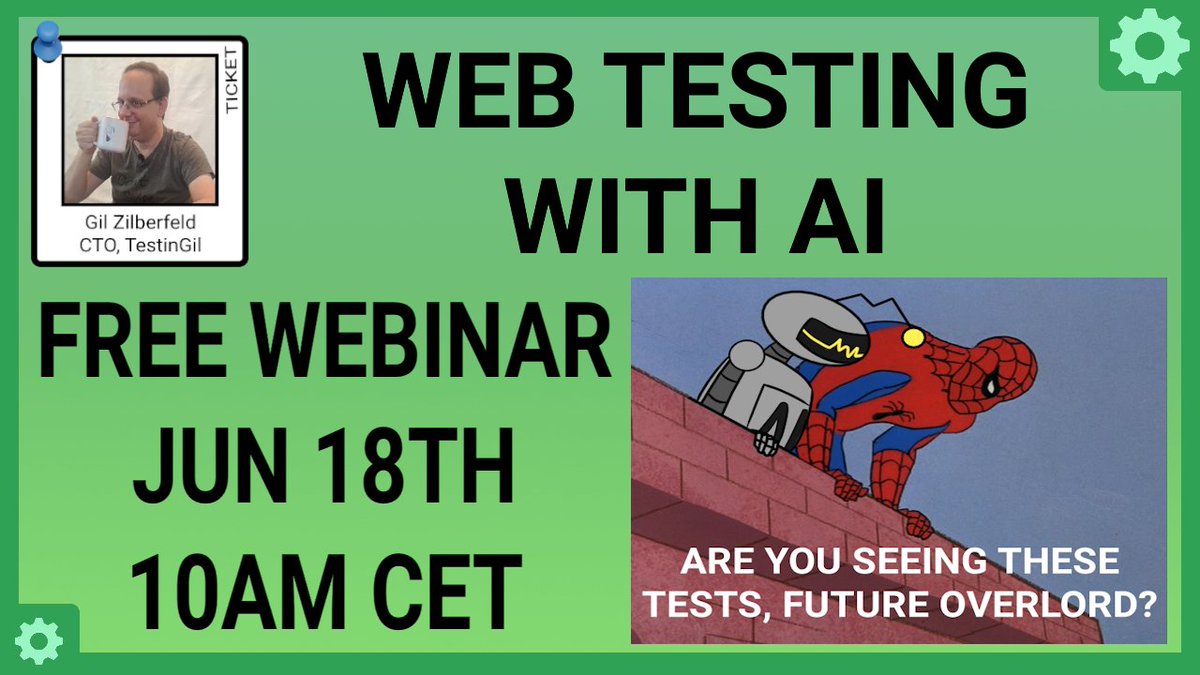 TICKET
Gil Zilberfeld
CTO, TestinGil

WEB TESTING WITH AI

FREE WEBINAR
JUN 18TH
10AM CET

ARE YOU SEEING THESE TESTS, FUTURE OVERLORD?